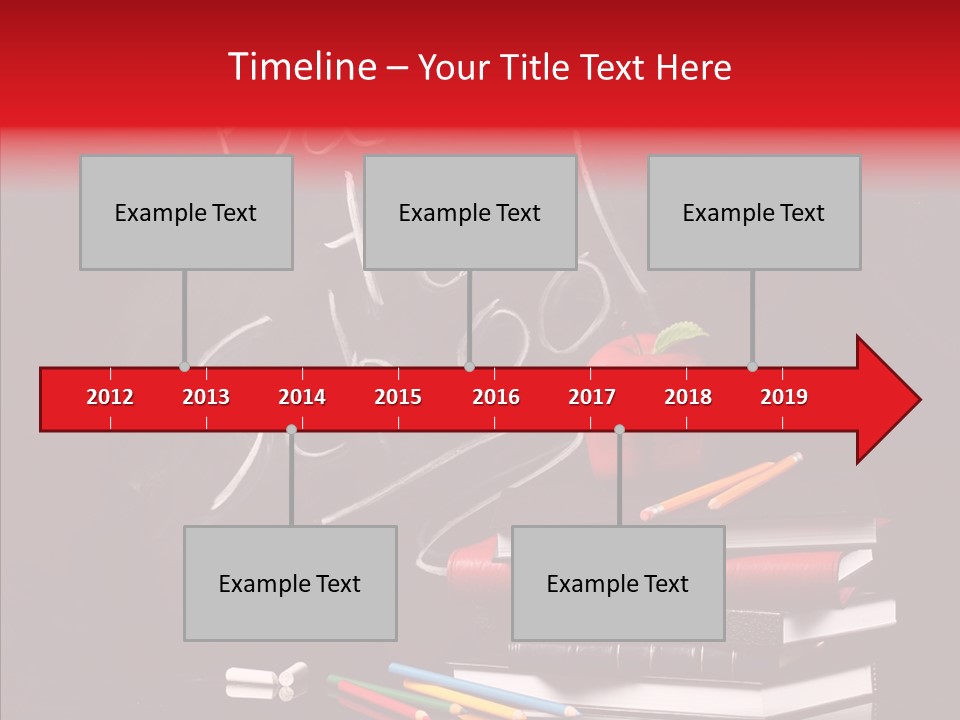 Timeline – Your Title Text Here

Example Text

Example Text

Example Text

2012 2013 2014 2015 2016 2017 2018 2019

Example Text

Example Text